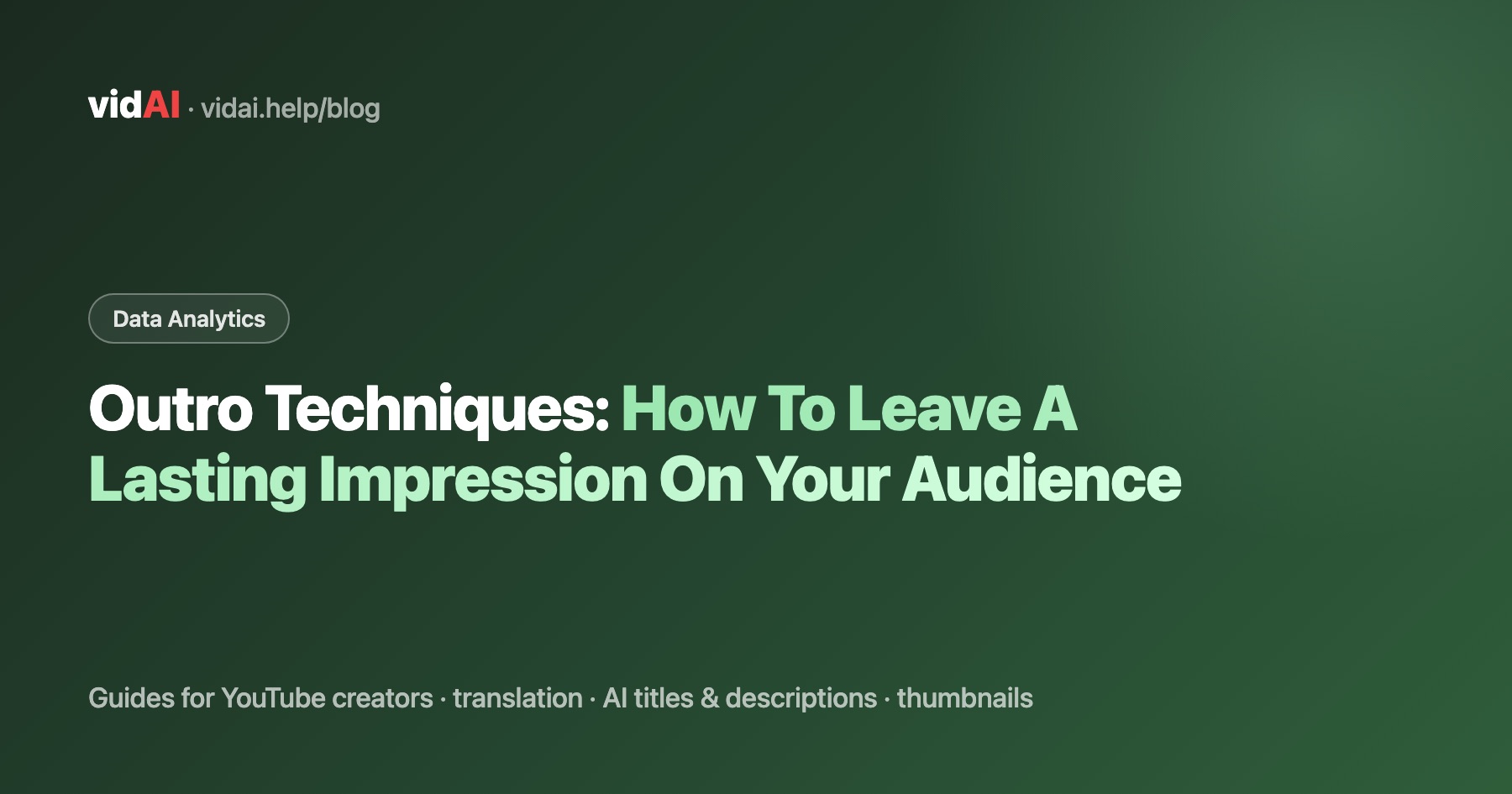 vidAI · vidai.help/blog

Data Analytics

Outro Techniques: How To Leave A Lasting Impression On Your Audience

Guides for YouTube creators · translation · AI titles & descriptions · thumbnails